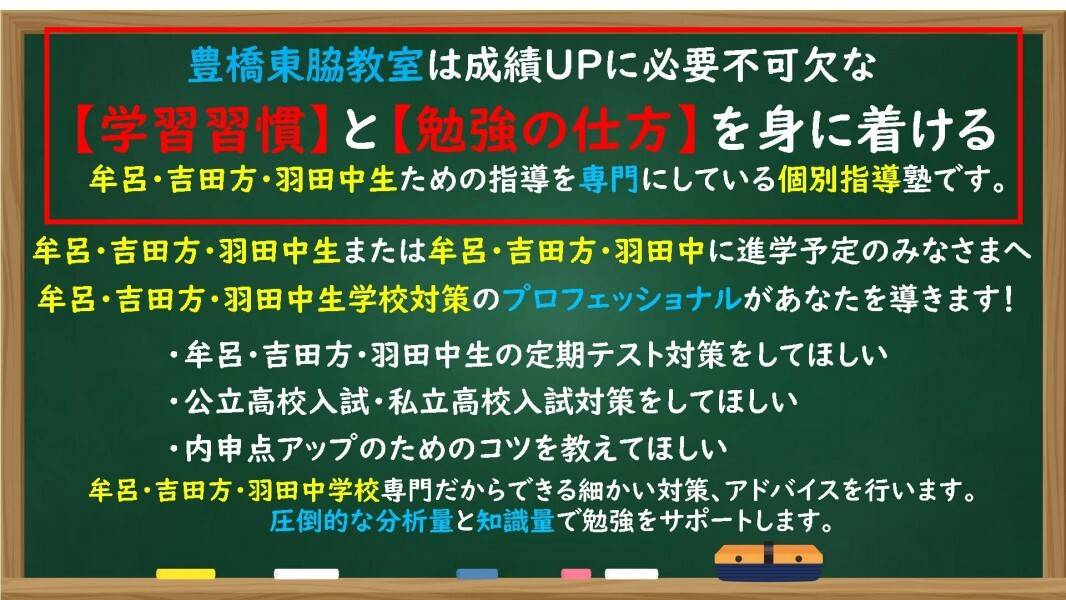 豊橋東脇教室は成績UPに必要不可欠な
【学習習慣】と【勉強の仕方】を身に着ける
牟呂・吉田方・羽田中生ための指導を専門にしている個別指導塾です。

牟呂・吉田方・羽田中生または牟呂・吉田方・羽田中に進学予定のみなさまへ
牟呂・吉田方・羽田中生学校対策のプロフェッショナルがあなたを導きます！

・牟呂・吉田方・羽田中生の定期テスト対策をしてほしい
・公立高校入試・私立高校入試対策をしてほしい
・内申点アップのためのコツを教えてほしい

牟呂・吉田方・羽田中学校専門だからできる細かい対策、アドバイスを行います。
圧倒的な分析量と知識量で勉強をサポートします。